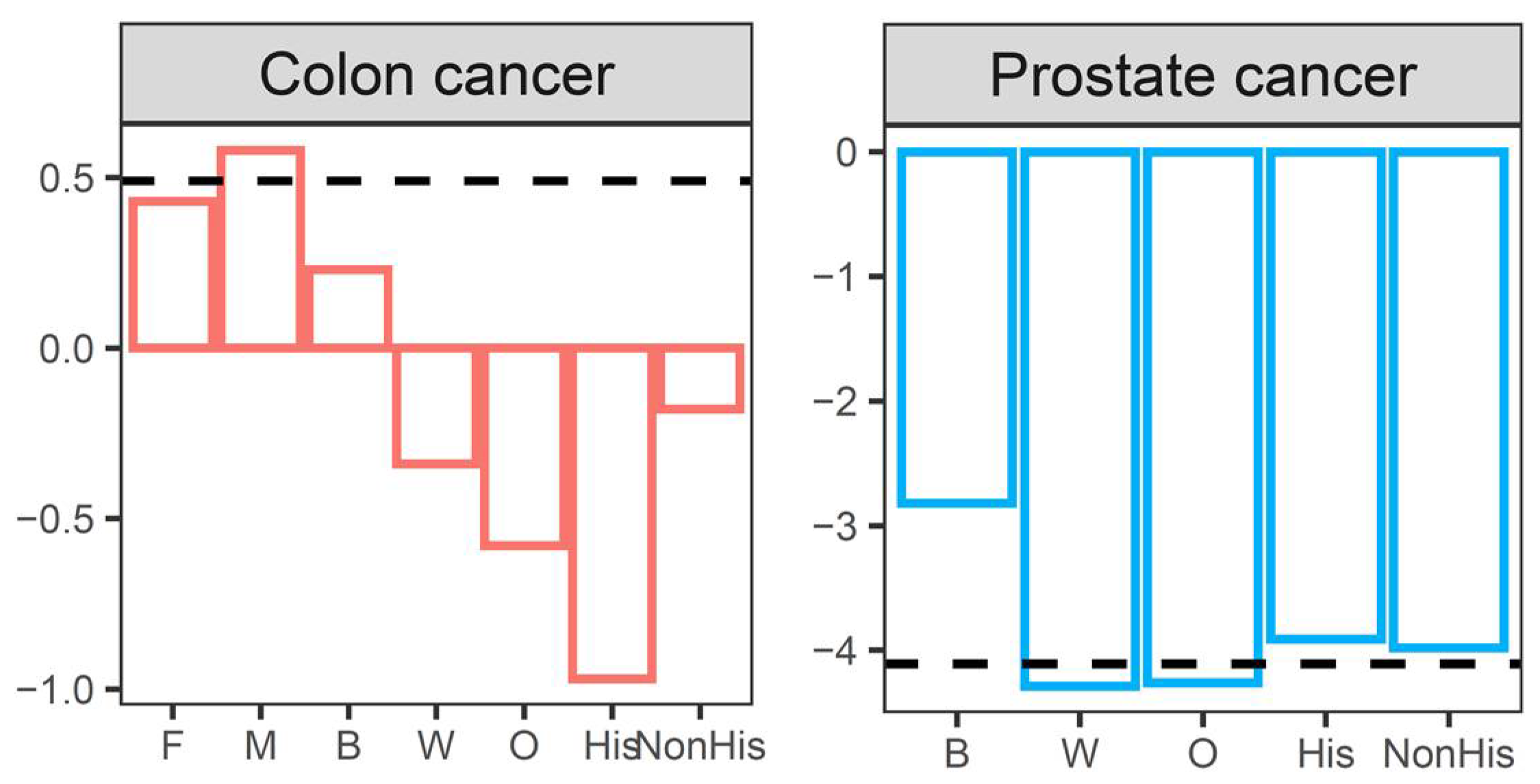 Colon cancer

0.5
0.0
−0.5
−1.0

F M B W O His NonHis

Prostate cancer

0
−1
−2
−3
−4

B W O His NonHis